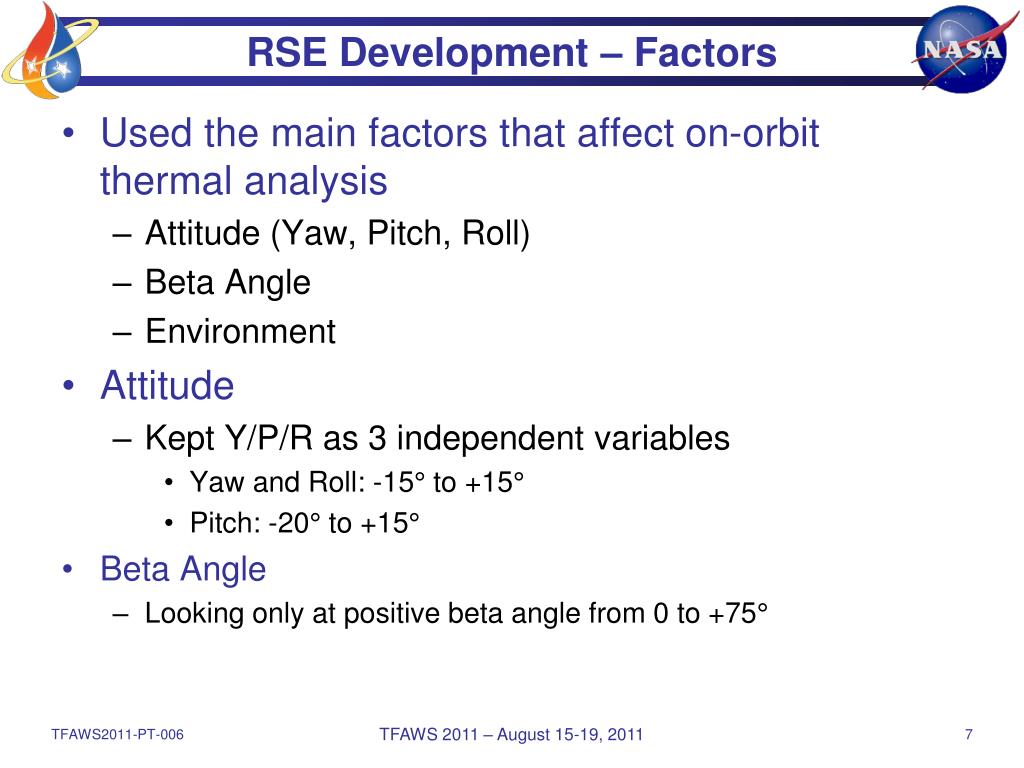 RSE Development – Factors

NASA

• Used the main factors that affect on-orbit thermal analysis
– Attitude (Yaw, Pitch, Roll)
– Beta Angle
– Environment

• Attitude
– Kept Y/P/R as 3 independent variables
• Yaw and Roll: -15° to +15°
• Pitch: -20° to +15°

• Beta Angle
– Looking only at positive beta angle from 0 to +75°

TFAWS2011-PT-006

TFAWS 2011 – August 15-19, 2011

7